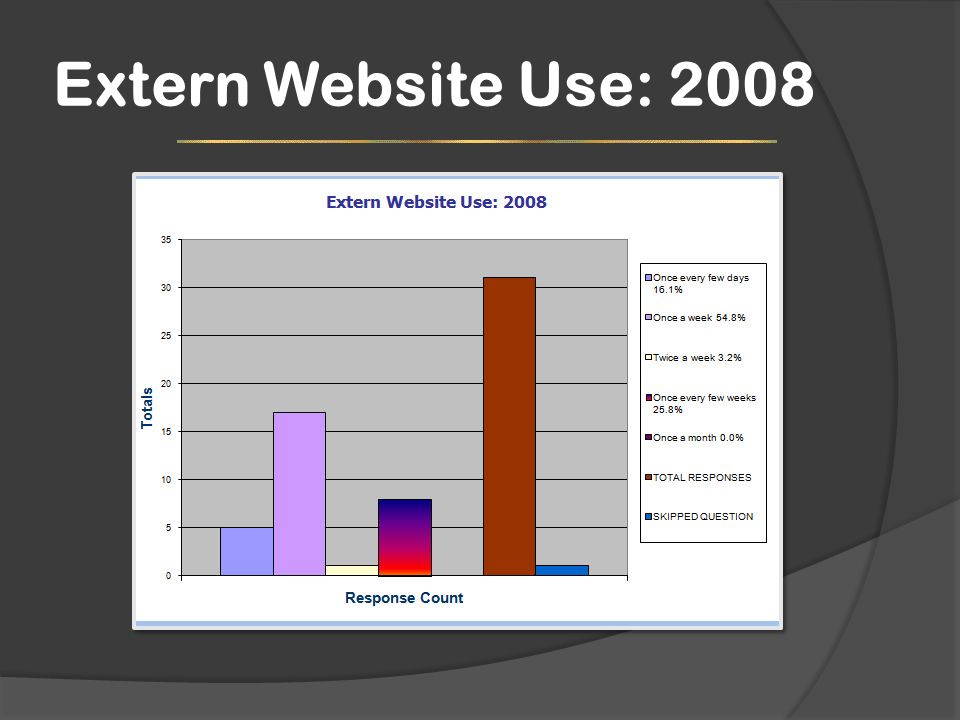 Extern Website Use: 2008

Extern Website Use: 2008

35
30
25
20
15
10
5
0

Totals

Response Count

Once every few days 16.1%
Once a week 54.8%
Twice a week 3.2%
Once every few weeks 25.8%
Once a month 0.0%
TOTAL RESPONSES
SKIPPED QUESTION